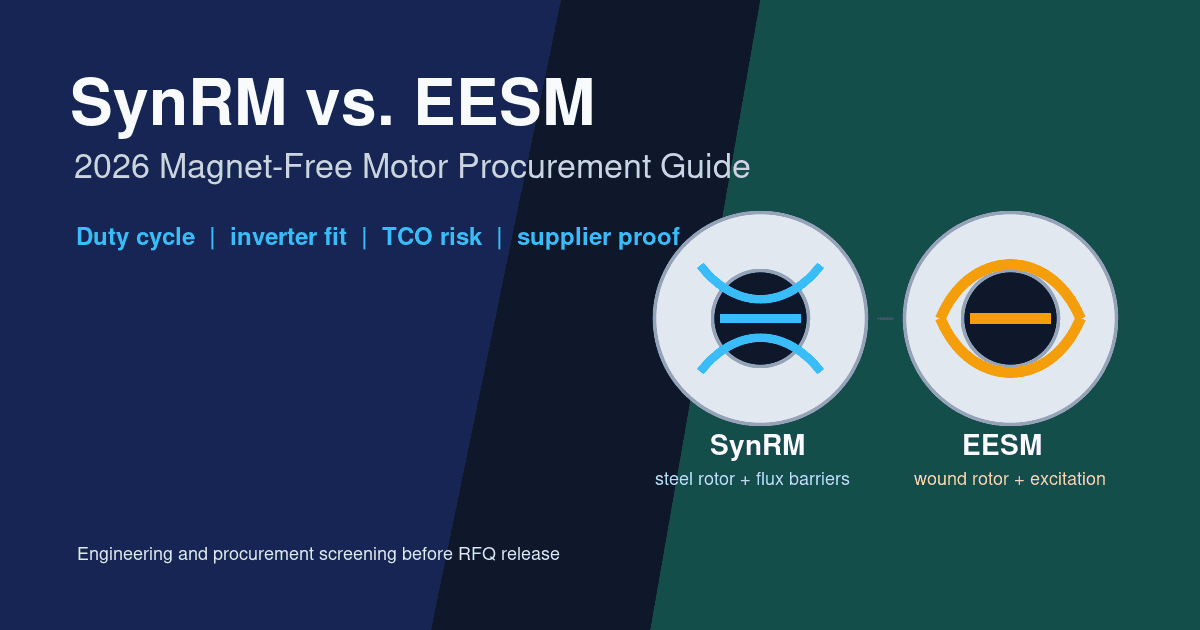 SynRM vs. EESM

2026 Magnet-Free Motor Procurement Guide

Duty cycle | inverter fit | TCO risk | supplier proof

SynRM
steel rotor + flux barriers

EESM
wound rotor + excitation

Engineering and procurement screening before RFQ release